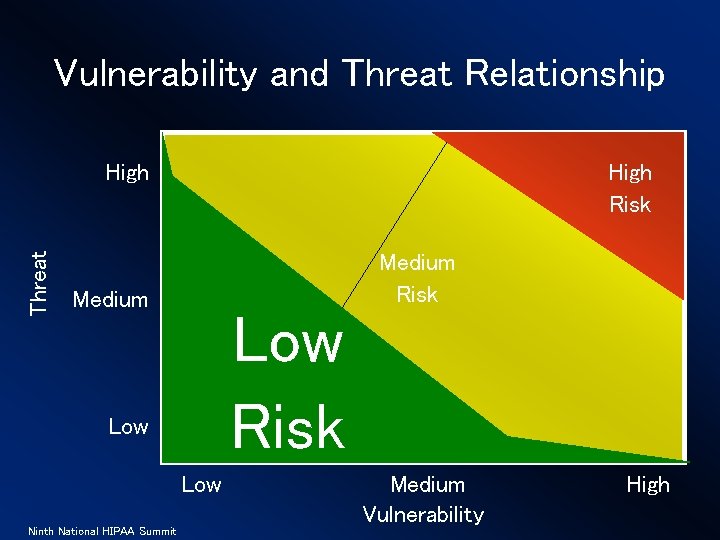 Vulnerability and Threat Relationship

Threat

High

Medium

Low

High Risk

Medium Risk

Low Risk

Low

Medium

High

Vulnerability

Ninth National HIPAA Summit